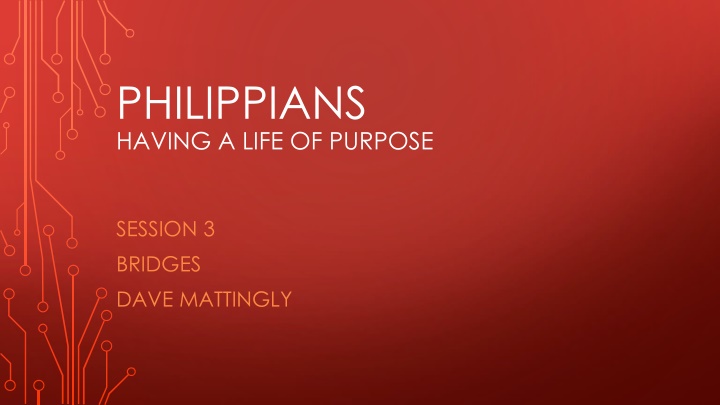 PHILIPPIANS
HAVING A LIFE OF PURPOSE

SESSION 3
BRIDGES
DAVE MATTINGLY